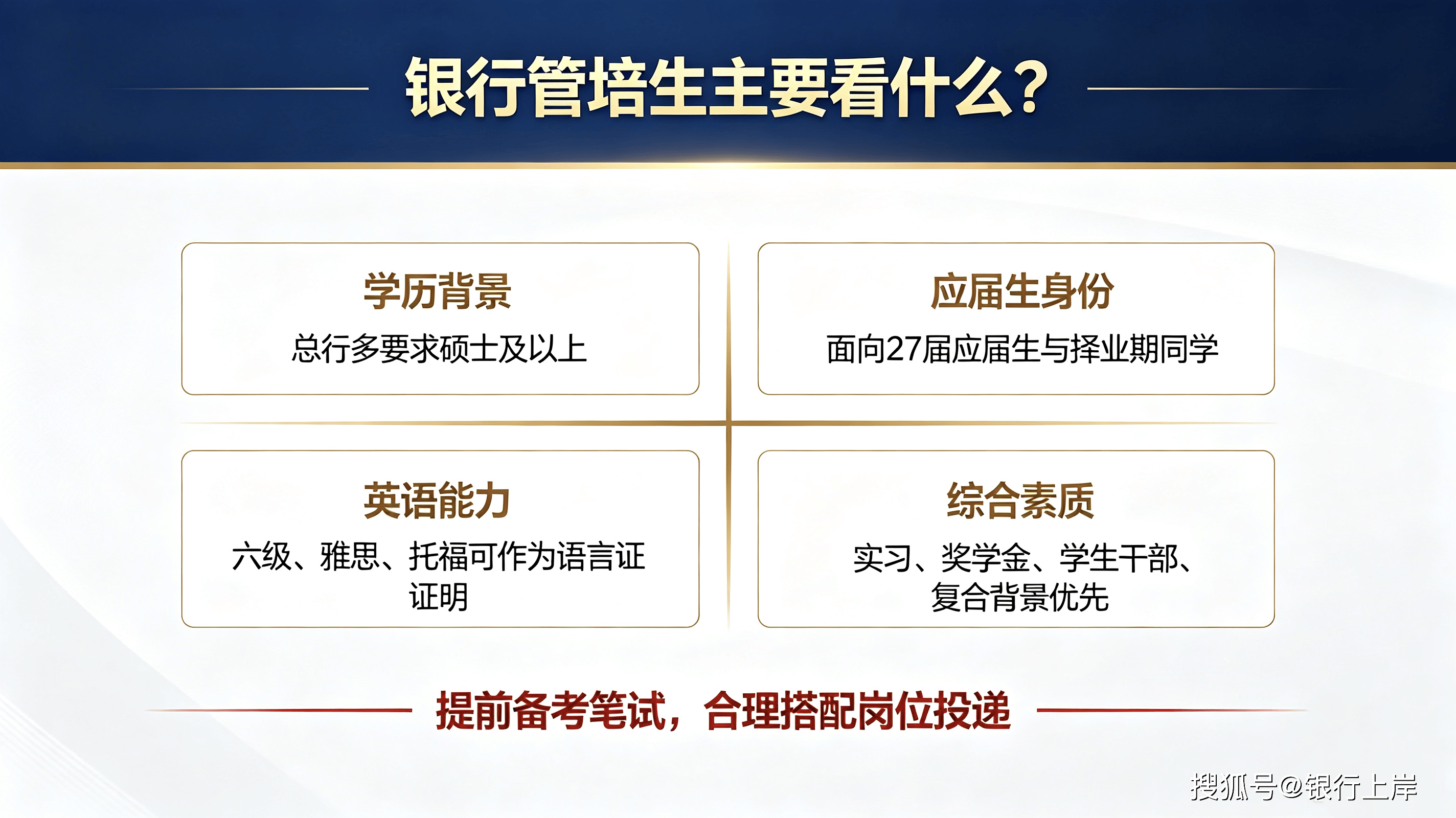 银行管培生主要看什么？

学历背景
总行多要求硕士及以上

应届生身份
面向27届应届生与择业期同学

英语能力
六级、雅思、托福可作为语言证证明

综合素质
实习、奖学金、学生干部、复合背景优先

提前备考笔试，合理搭配岗位投递

搜狐号@银行上岸